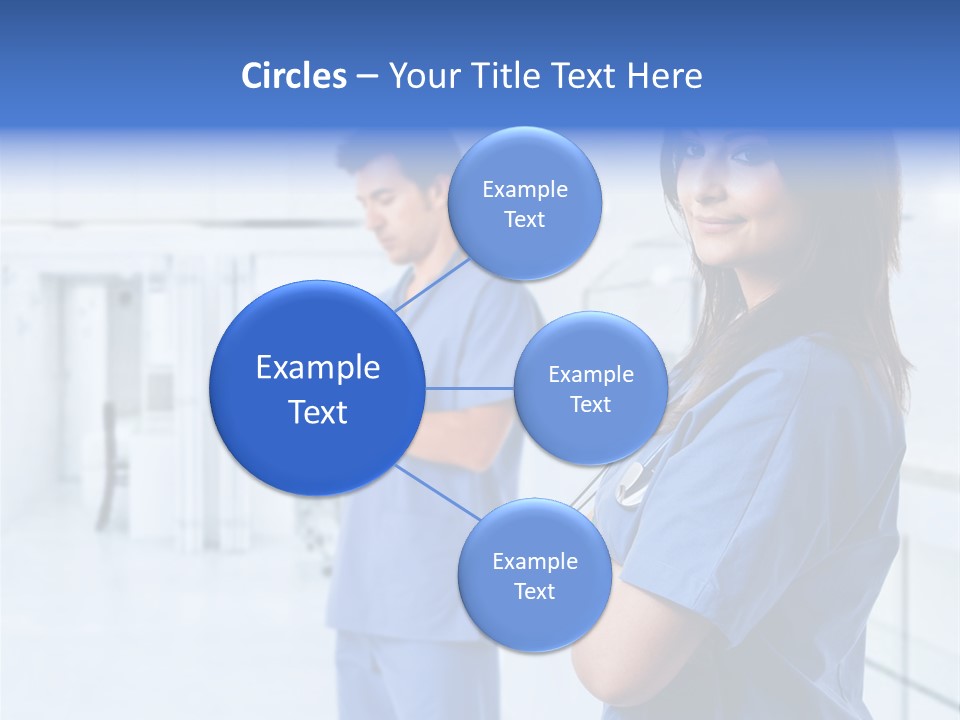 Circles – Your Title Text Here

Example Text

Example Text

Example Text

Example Text